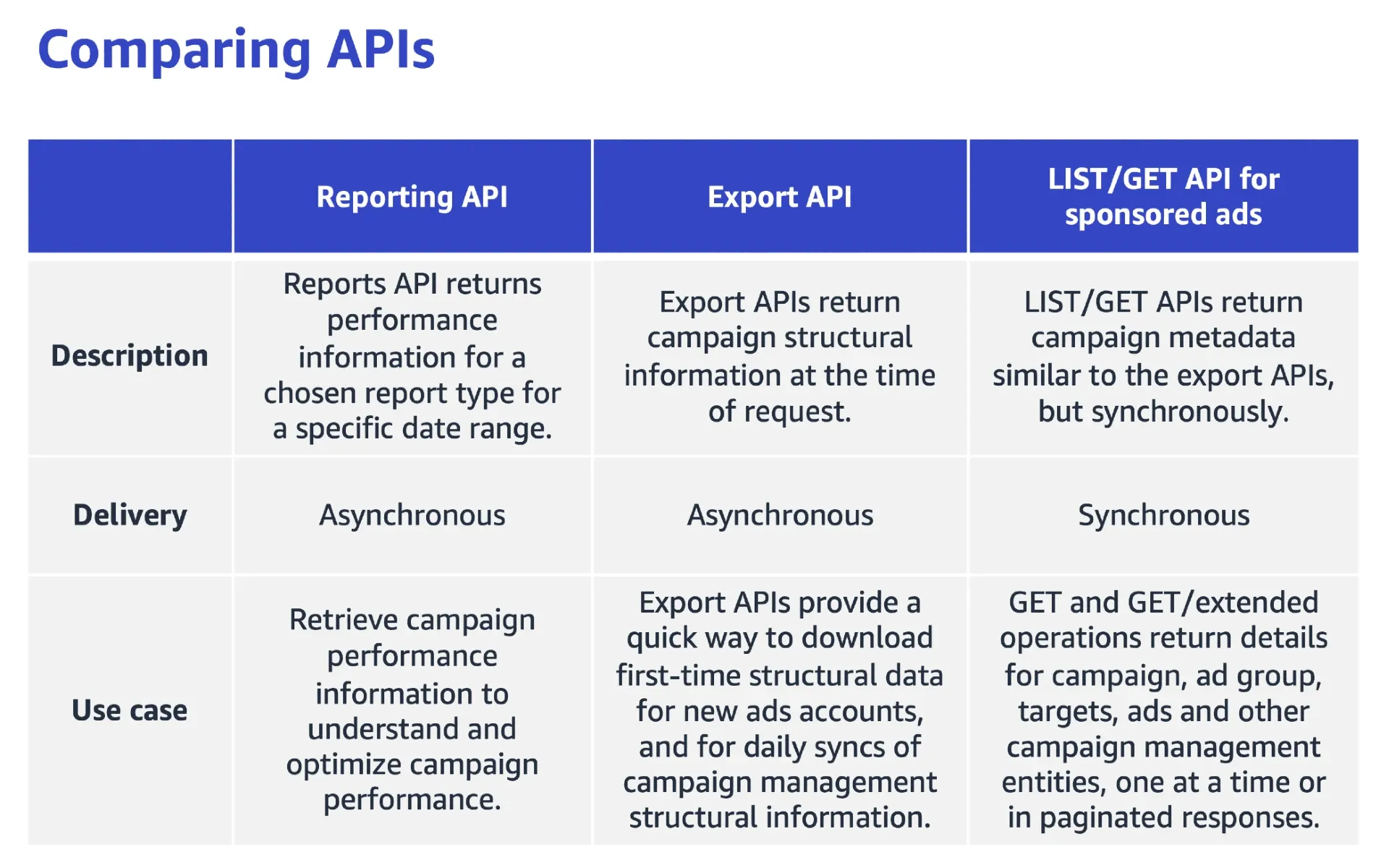 Comparing APIs

| | Reporting API | Export API | LIST/GET API for sponsored ads |
|---|---|---|---|
| Description | Reports API returns performance information for a chosen report type for a specific date range. | Export APIs return campaign structural information at the time of request. | LIST/GET APIs return campaign metadata similar to the export APIs, but synchronously. |
| Delivery | Asynchronous | Asynchronous | Synchronous |
| Use case | Retrieve campaign performance information to understand and optimize campaign performance. | Export APIs provide a quick way to download first-time structural data for new ads accounts, and for daily syncs of campaign management structural information. | GET and GET/extended operations return details for campaign, ad group, targets, ads and other campaign management entities, one at a time or in paginated responses. |